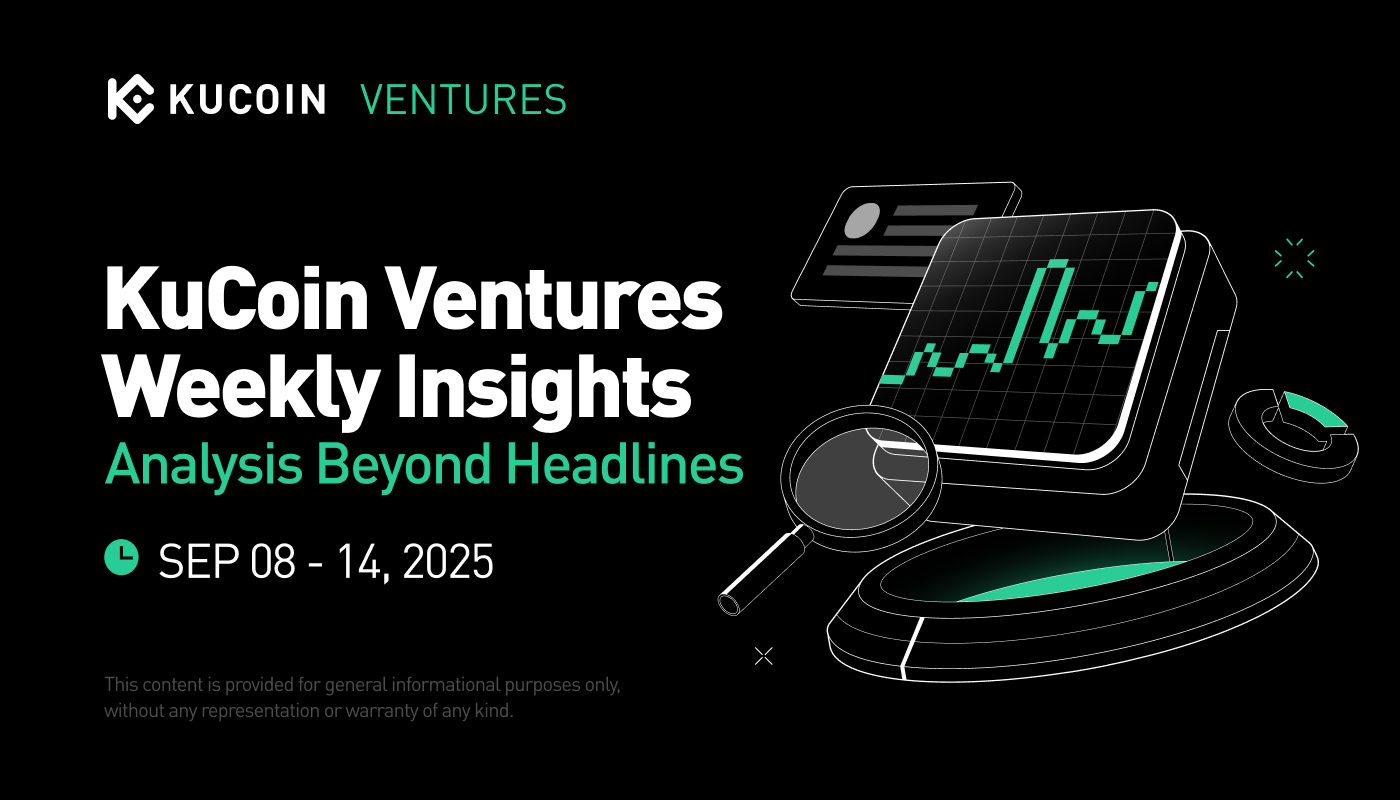 KUCOIN VENTURES

KuCoin Ventures Weekly Insights
Analysis Beyond Headlines

SEP 08 - 14, 2025

This content is provided for general informational purposes only, without any representation or warranty of any kind.